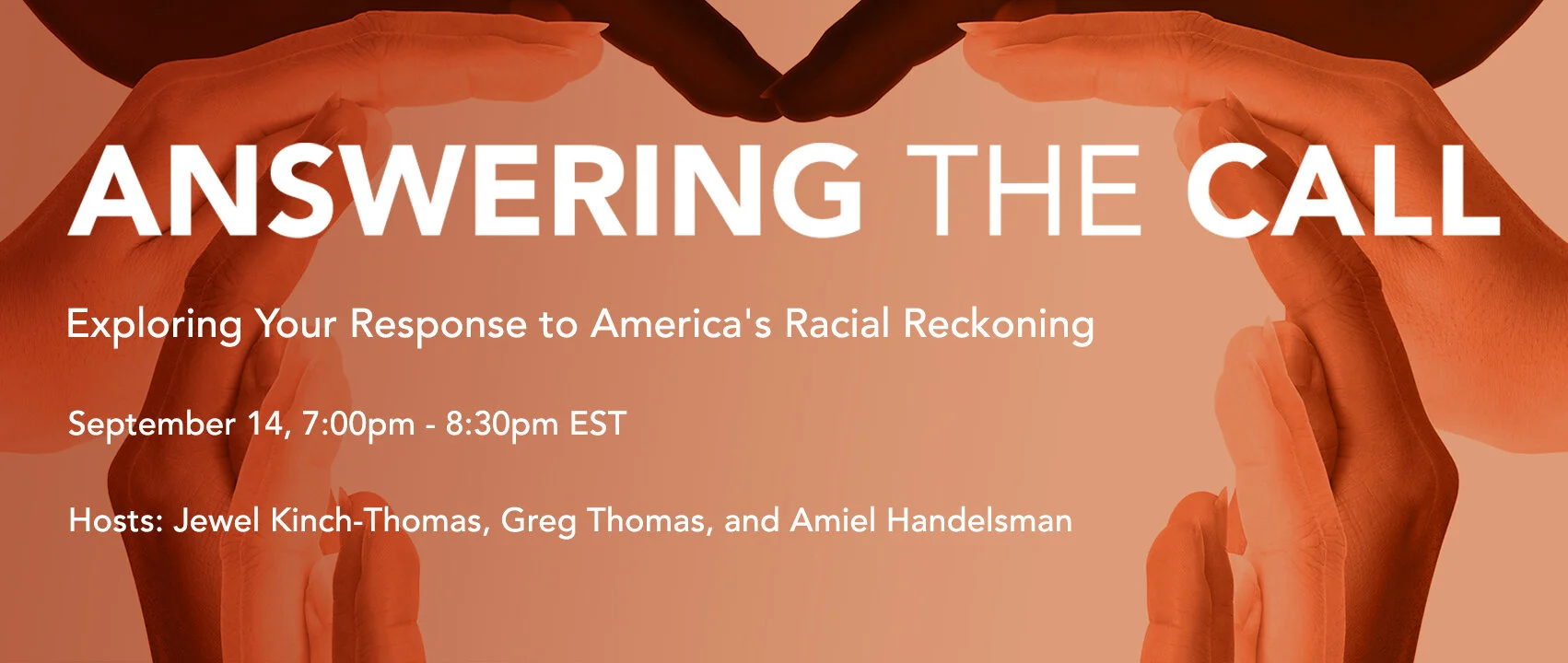 ANSWERING THE CALL

Exploring Your Response to America's Racial Reckoning

September 14, 7:00pm - 8:30pm EST

Hosts: Jewel Kinch-Thomas, Greg Thomas, and Amiel Handelsman